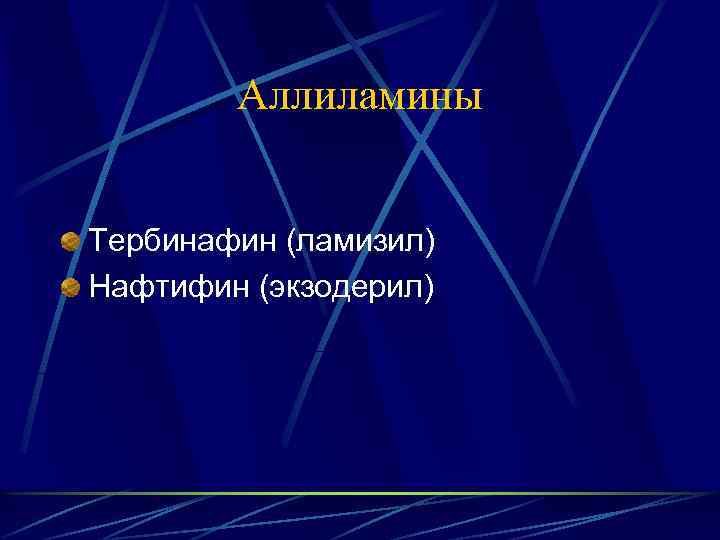 Аллиламины

Тербинафин (ламизил)
Нафтифин (экзодерил)